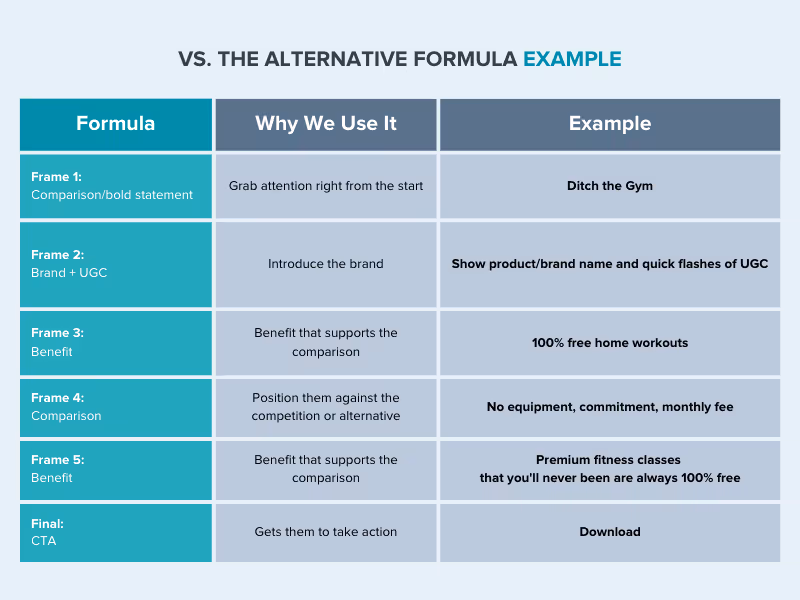 VS. THE ALTERNATIVE FORMULA EXAMPLE

| Formula | Why We Use It | Example |
|---|---|---|
| Frame 1: Comparison/bold statement | Grab attention right from the start | Ditch the Gym |
| Frame 2: Brand + UGC | Introduce the brand | Show product/brand name and quick flashes of UGC |
| Frame 3: Benefit | Benefit that supports the comparison | 100% free home workouts |
| Frame 4: Comparison | Position them against the competition or alternative | No equipment, commitment, monthly fee |
| Frame 5: Benefit | Benefit that supports the comparison | Premium fitness classes that you'll never been are always 100% free |
| Final: CTA | Gets them to take action | Download |